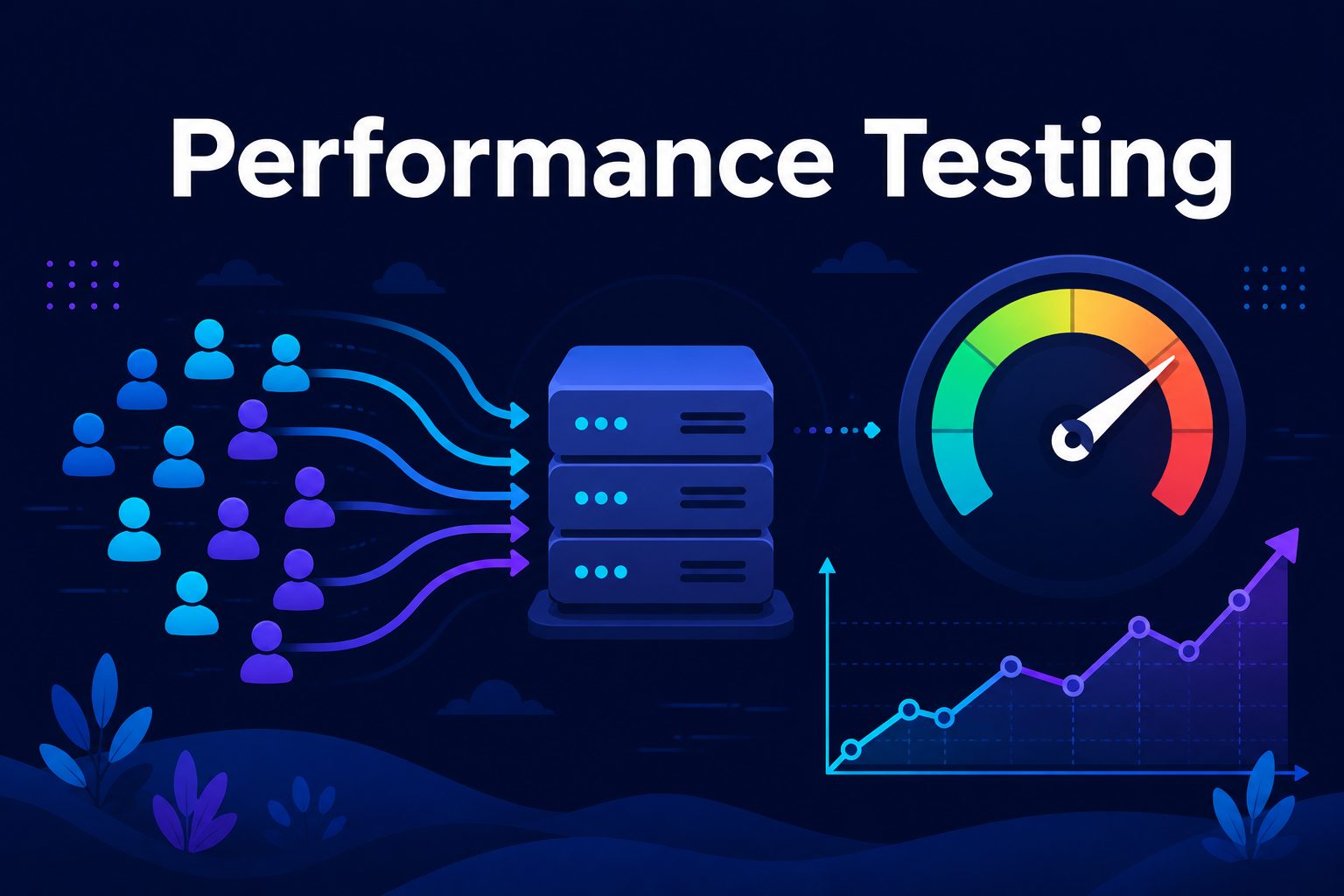 Performance Testing